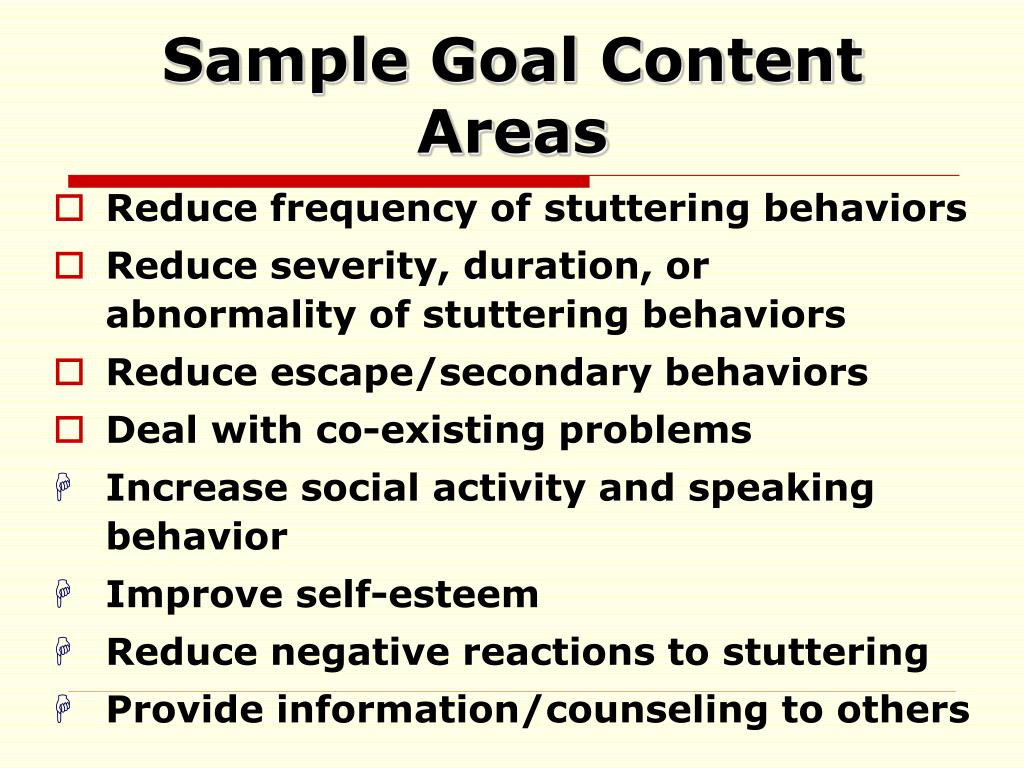 Sample Goal Content Areas

- Reduce frequency of stuttering behaviors
- Reduce severity, duration, or abnormality of stuttering behaviors
- Reduce escape/secondary behaviors
- Deal with co-existing problems
- Increase social activity and speaking behavior
- Improve self-esteem
- Reduce negative reactions to stuttering
- Provide information/counseling to others